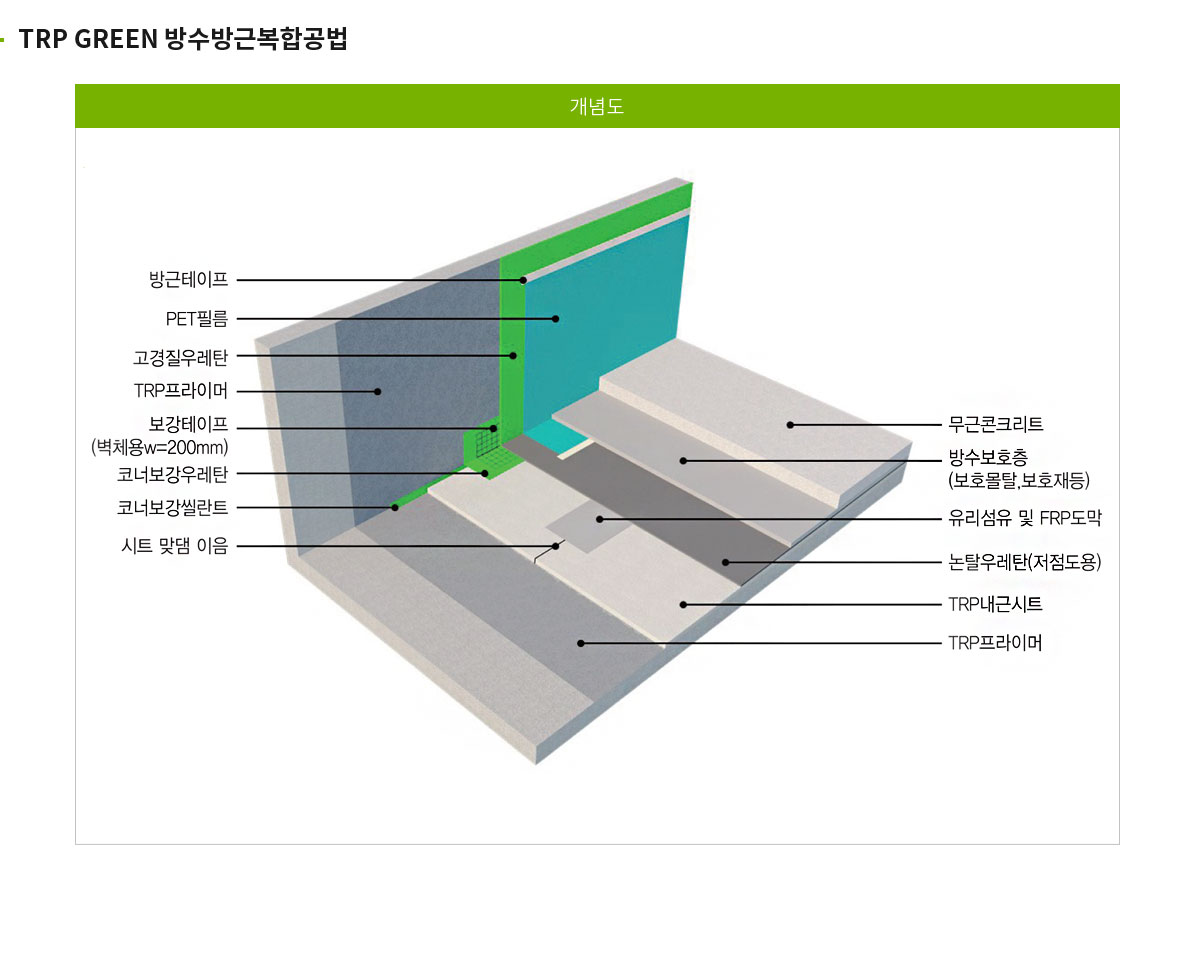 TRP GREEN 방수방근복합공법

개념도

방근테이프
PET필름
고경질우레탄
TRP프라이머
보강테이프
(벽체용w=200mm)
코너보강우레탄
코너보강씰란트
시트 맞댐 이음

무근콘크리트
방수보호층
(보호몰탈,보호재등)
유리섬유 및 FRP도막
논탈우레탄(저점도용)
TRP내근시트
TRP프라이머